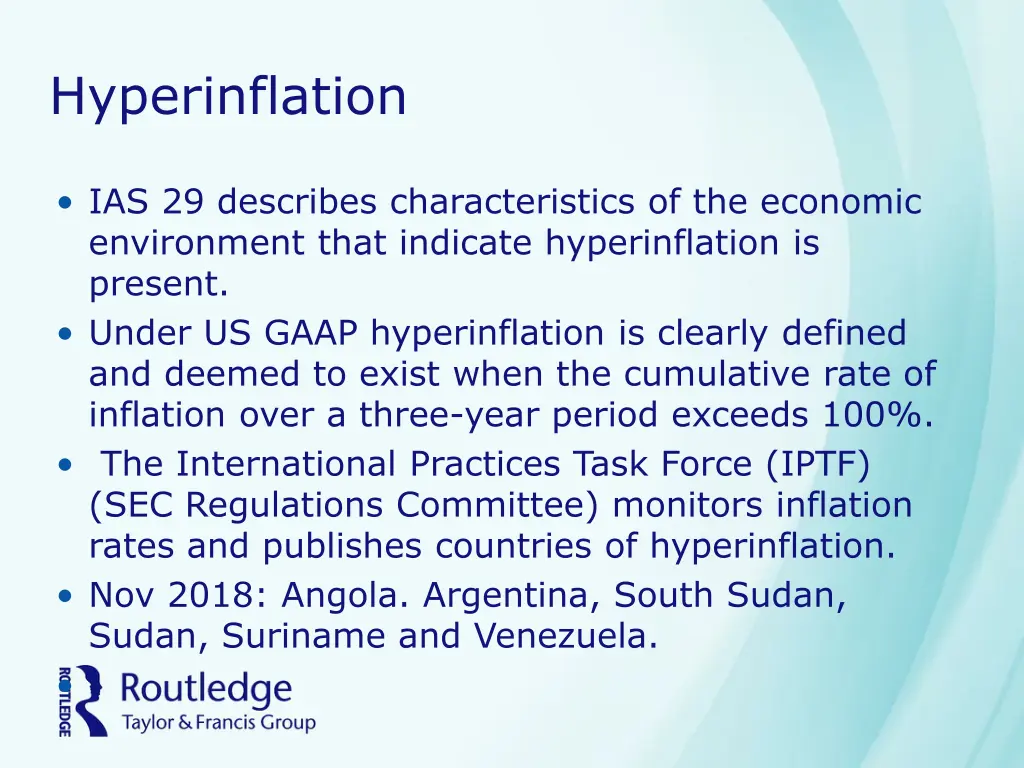 Hyperinflation

• IAS 29 describes characteristics of the economic environment that indicate hyperinflation is present.
• Under US GAAP hyperinflation is clearly defined and deemed to exist when the cumulative rate of inflation over a three-year period exceeds 100%.
• The International Practices Task Force (IPTF) (SEC Regulations Committee) monitors inflation rates and publishes countries of hyperinflation.
• Nov 2018: Angola. Argentina, South Sudan, Sudan, Suriname and Venezuela.

ROUTLEDGE
Routledge
Taylor & Francis Group